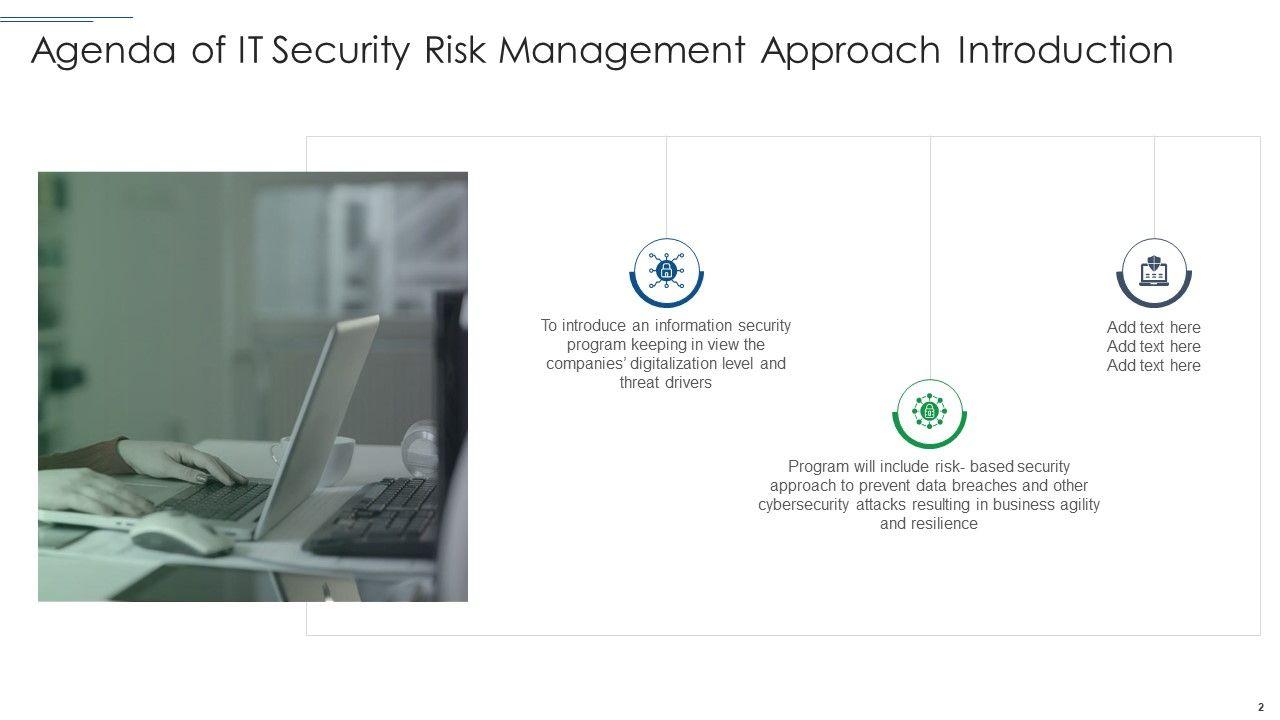 Agenda of IT Security Risk Management Approach Introduction

To introduce an information security program keeping in view the companies' digitalization level and threat drivers

Program will include risk- based security approach to prevent data breaches and other cybersecurity attacks resulting in business agility and resilience

Add text here
Add text here
Add text here

2